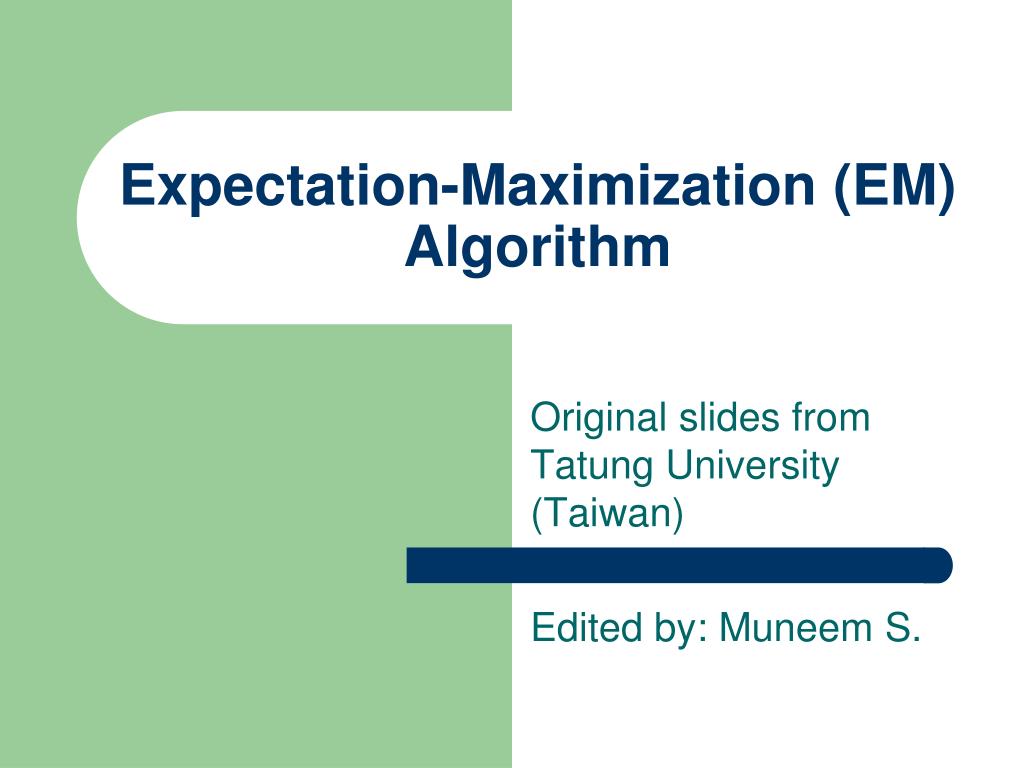 Expectation-Maximization (EM) Algorithm

Original slides from Tatung University (Taiwan)

Edited by: Muneem S.